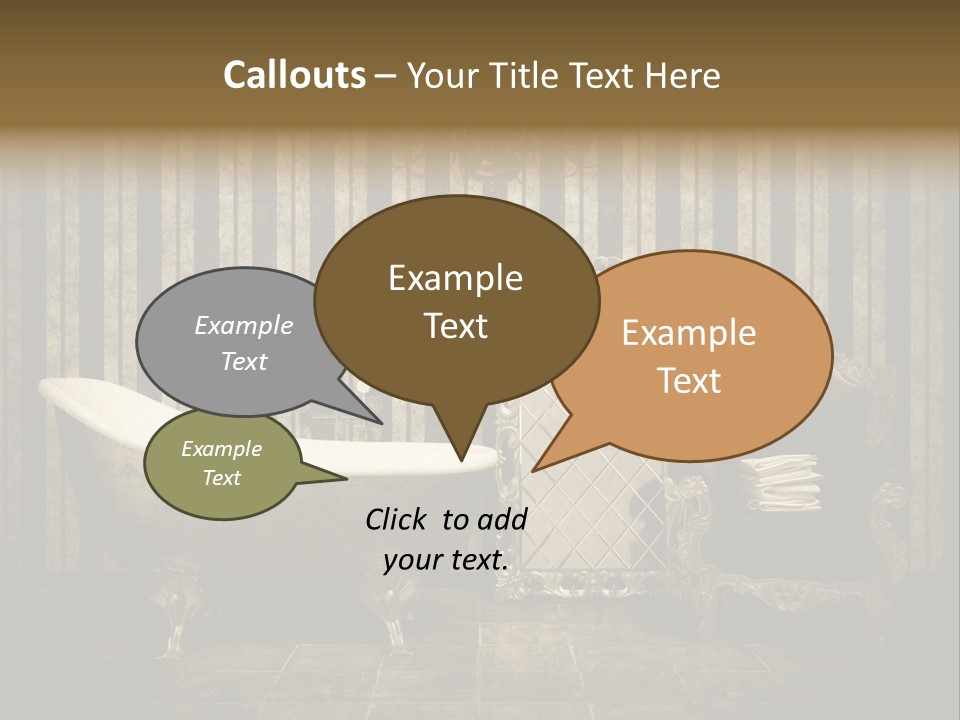 Callouts – Your Title Text Here

Example Text

Example Text

Example Text

Example Text

Click to add your text.